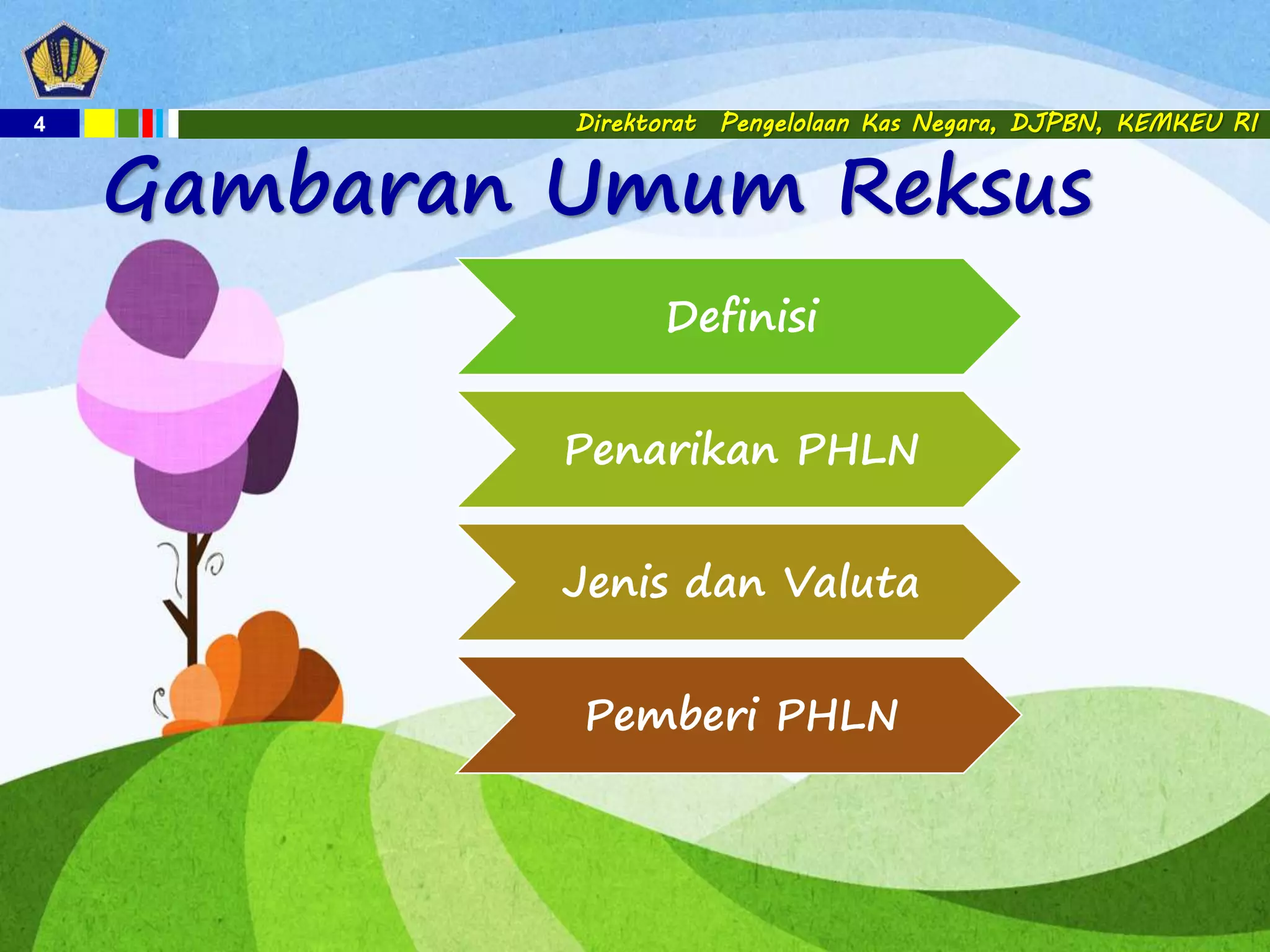 4

Direktorat Pengelolaan Kas Negara, DJPBN, KEMKEU RI

Gambaran Umum Reksus

Definisi

Penarikan PHLN

Jenis dan Valuta

Pemberi PHLN